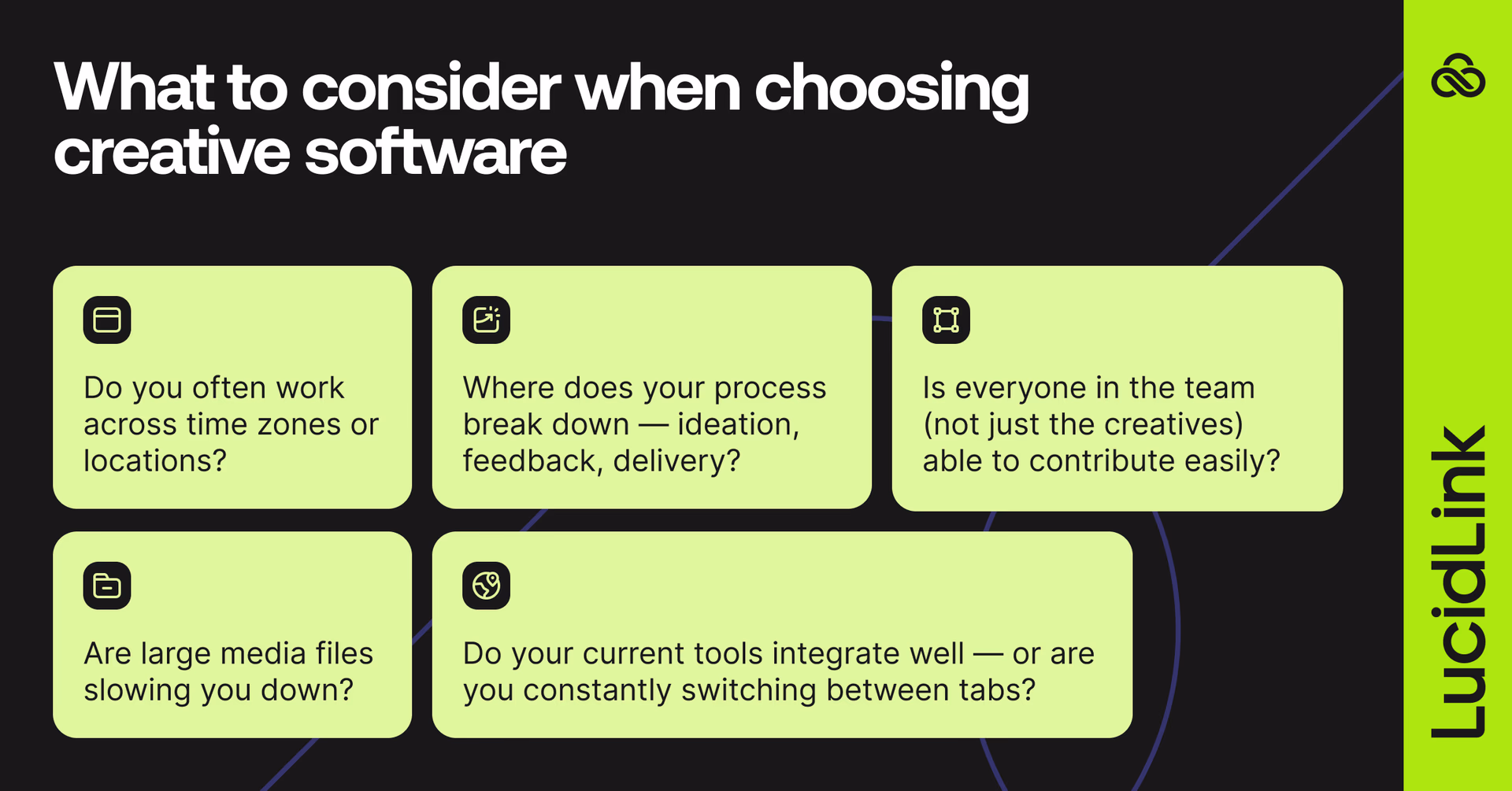 What to consider when choosing creative software

Do you often work across time zones or locations?

Where does your process break down — ideation, feedback, delivery?

Is everyone in the team (not just the creatives) able to contribute easily?

Are large media files slowing you down?

Do your current tools integrate well — or are you constantly switching between tabs?

LucidLink